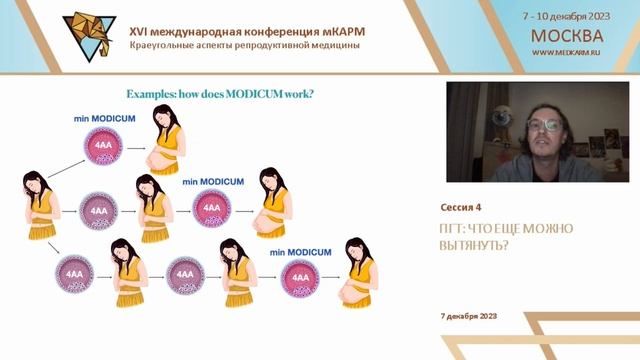 XVI международная конференция мКАРМ
Краеугольные аспекты репродуктивной медицины

7 - 10 декабря 2023
МОСКВА
WWW.MEDKARM.RU

Examples: how does MODICUM work?

min MODICUM
4AA

4AA
min MODICUM
4AA

4AA
4AA
min MODICUM
4AA

Сессия 4

ПГТ: ЧТО ЕЩЕ МОЖНО ВЫТЯНУТЬ?

7 декабря 2023